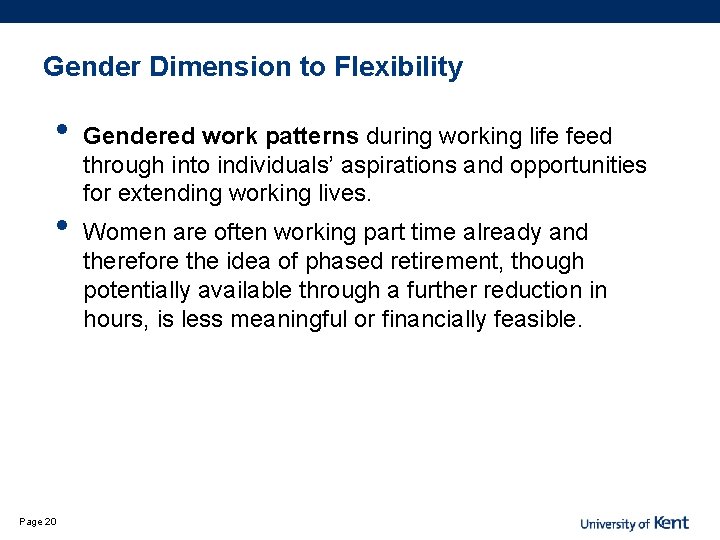 Gender Dimension to Flexibility

• Gendered work patterns during working life feed through into individuals' aspirations and opportunities for extending working lives.

• Women are often working part time already and therefore the idea of phased retirement, though potentially available through a further reduction in hours, is less meaningful or financially feasible.

Page 20

University of Kent